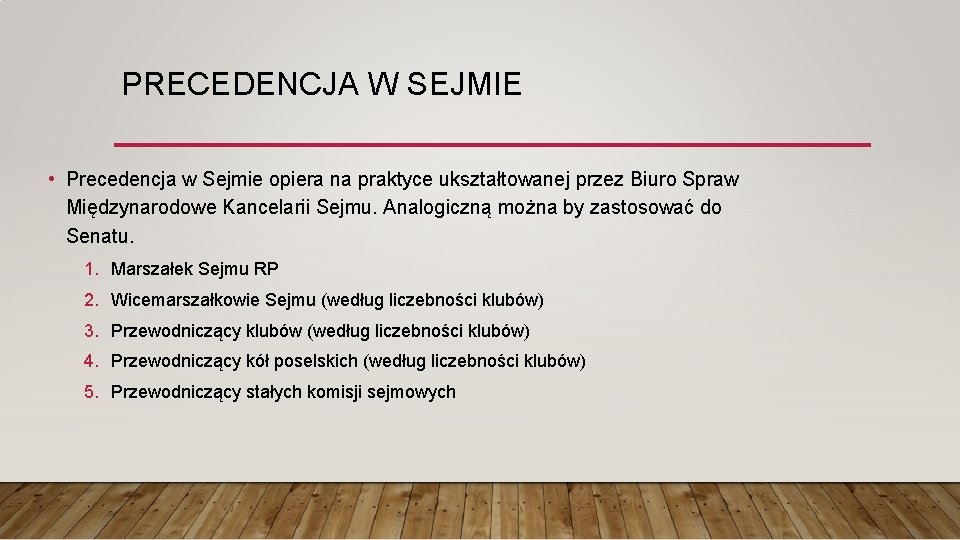 PRECEDENCJA W SEJMIE

• Precedencja w Sejmie opiera na praktyce ukształtowanej przez Biuro Spraw Międzynarodowe Kancelarii Sejmu. Analogiczną można by zastosować do Senatu.

1. Marszałek Sejmu RP
2. Wicemarszałkowie Sejmu (według liczebności klubów)
3. Przewodniczący klubów (według liczebności klubów)
4. Przewodniczący kół poselskich (według liczebności klubów)
5. Przewodniczący stałych komisji sejmowych